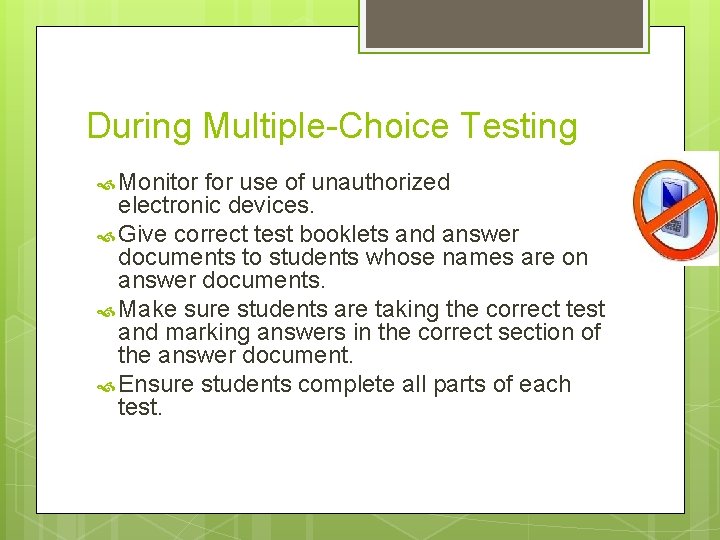 During Multiple-Choice Testing

Monitor for use of unauthorized electronic devices.

Give correct test booklets and answer documents to students whose names are on answer documents.

Make sure students are taking the correct test and marking answers in the correct section of the answer document.

Ensure students complete all parts of each test.